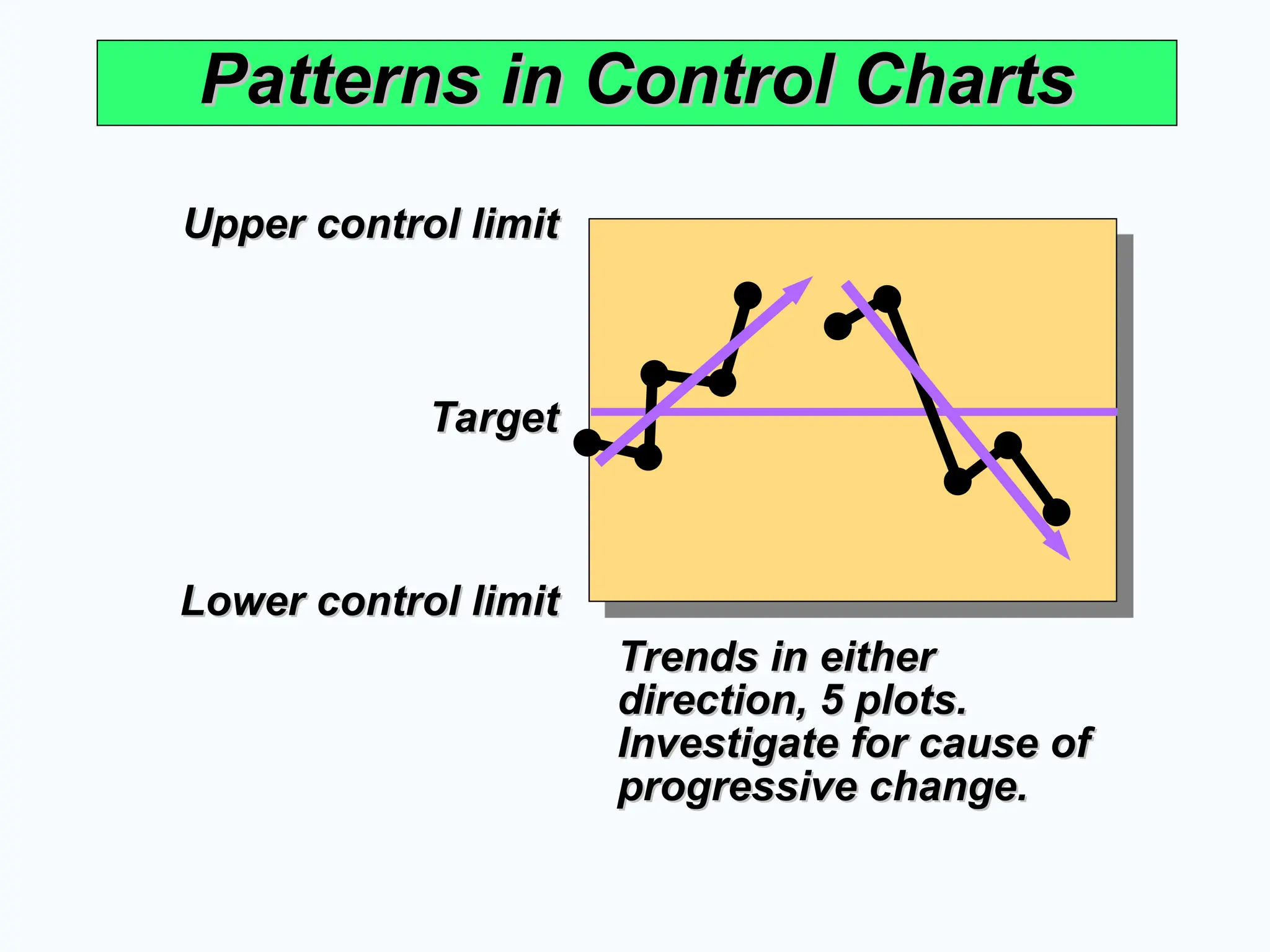 Patterns in Control Charts

Upper control limit

Target

Lower control limit

Trends in either direction, 5 plots. Investigate for cause of progressive change.